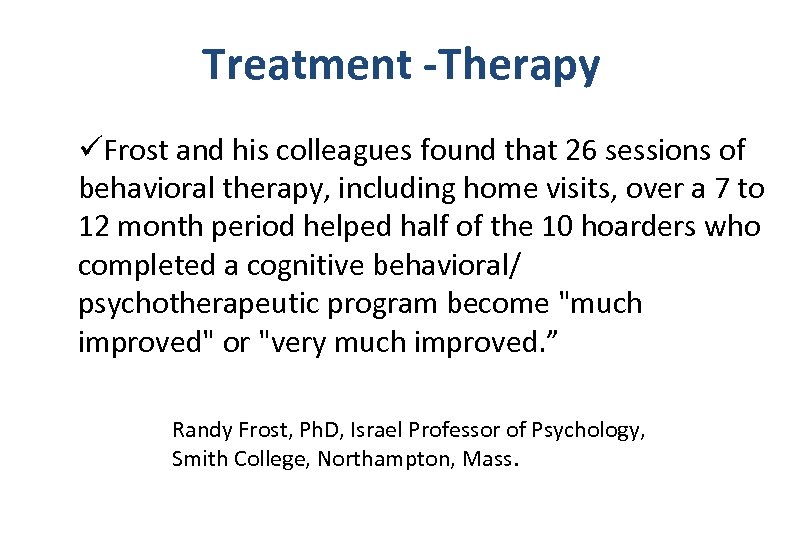 Treatment -Therapy

✓Frost and his colleagues found that 26 sessions of behavioral therapy, including home visits, over a 7 to 12 month period helped half of the 10 hoarders who completed a cognitive behavioral/ psychotherapeutic program become "much improved" or "very much improved.”

Randy Frost, PhD, Israel Professor of Psychology, Smith College, Northampton, Mass.